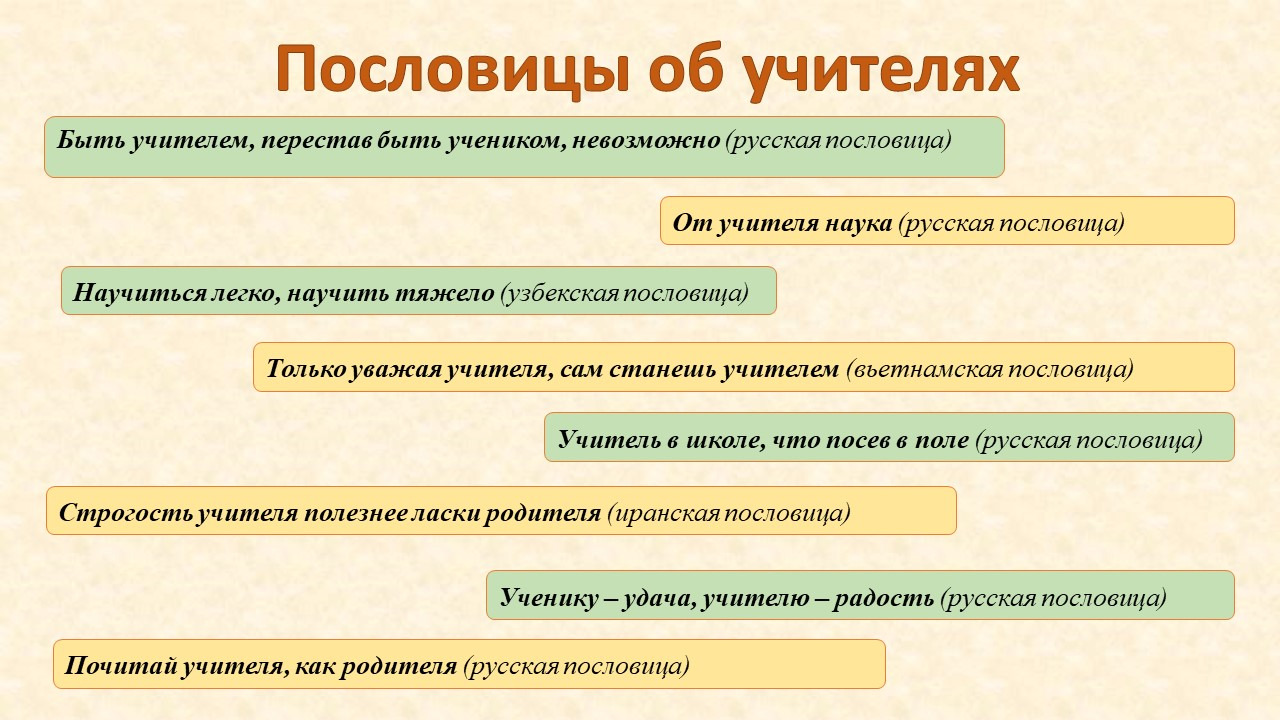 Пословицы об учителях

Быть учителем, перестав быть учеником, невозможно (русская пословица)

От учителя наука (русская пословица)

Научиться легко, научить тяжело (узбекская пословица)

Только уважая учителя, сам станешь учителем (вьетнамская пословица)

Учитель в школе, что посев в поле (русская пословица)

Строгость учителя полезнее ласки родителя (иранская пословица)

Ученику – удача, учителю – радость (русская пословица)

Почитай учителя, как родителя (русская пословица)